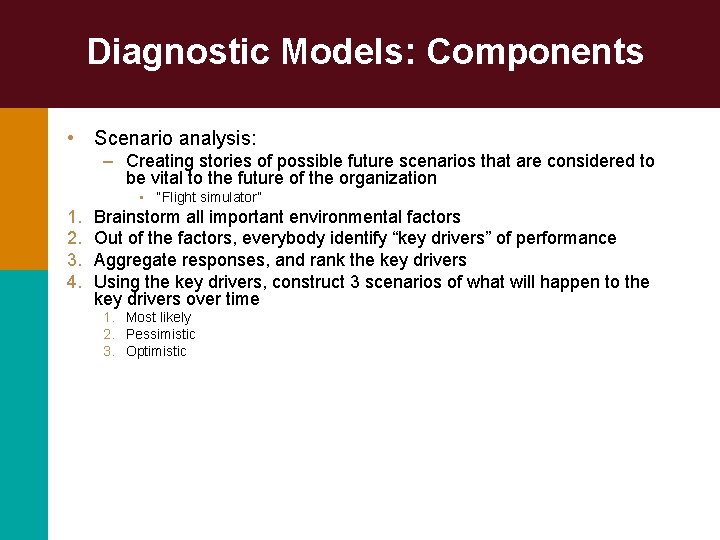 Diagnostic Models: Components

• Scenario analysis:
– Creating stories of possible future scenarios that are considered to be vital to the future of the organization
▪ "Flight simulator"

1. Brainstorm all important environmental factors
2. Out of the factors, everybody identify “key drivers” of performance
3. Aggregate responses, and rank the key drivers
4. Using the key drivers, construct 3 scenarios of what will happen to the key drivers over time
1. Most likely
2. Pessimistic
3. Optimistic